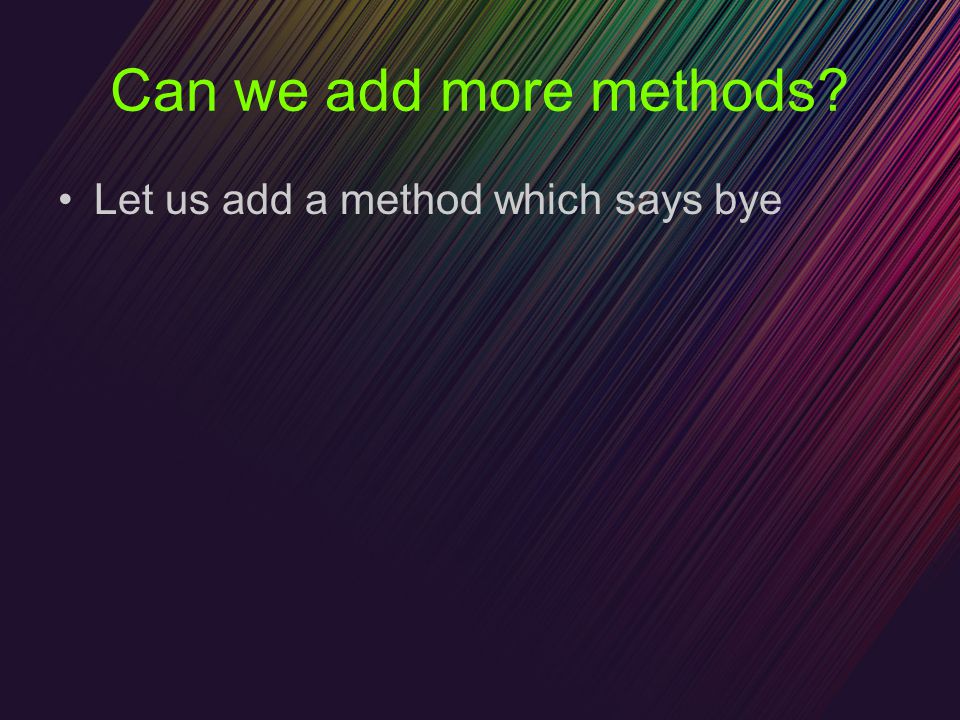 Can we add more methods?

• Let us add a method which says bye